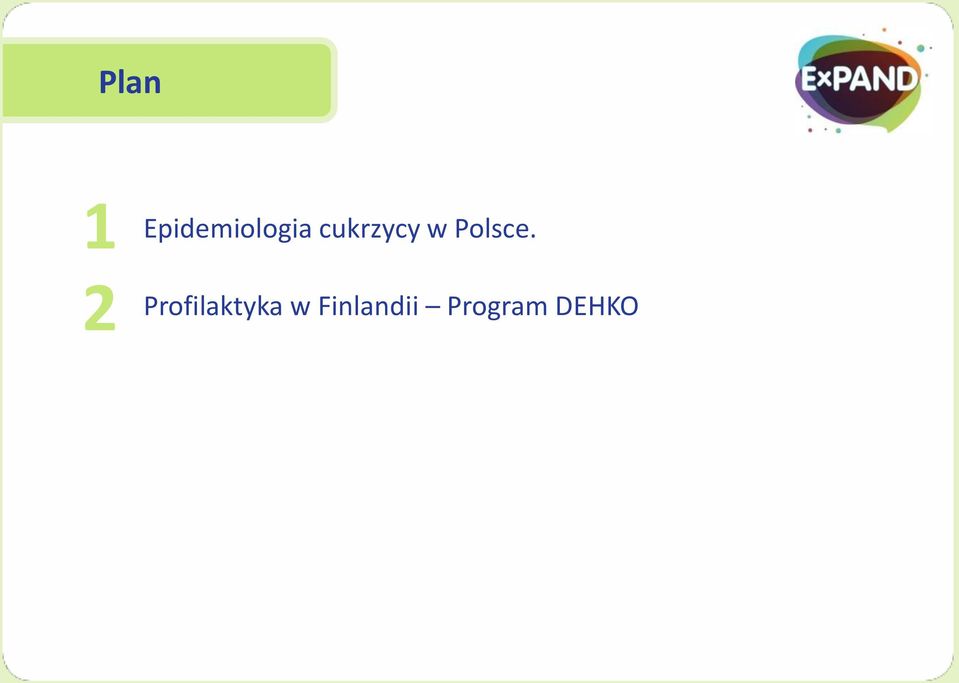 Plan

ExPAND

1 Epidemiologia cukrzycy w Polsce.

2 Profilaktyka w Finlandii – Program DEHKO